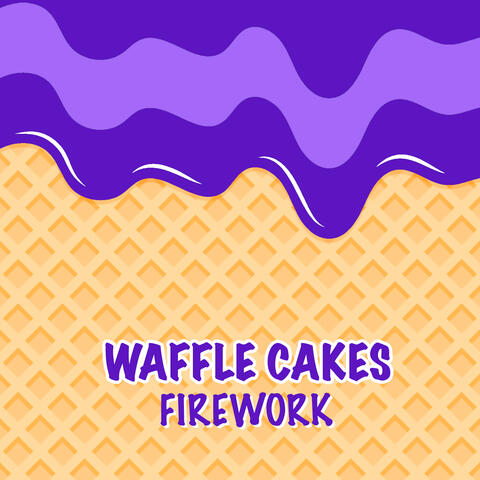 WAFFLE CAKES
FIREWORK